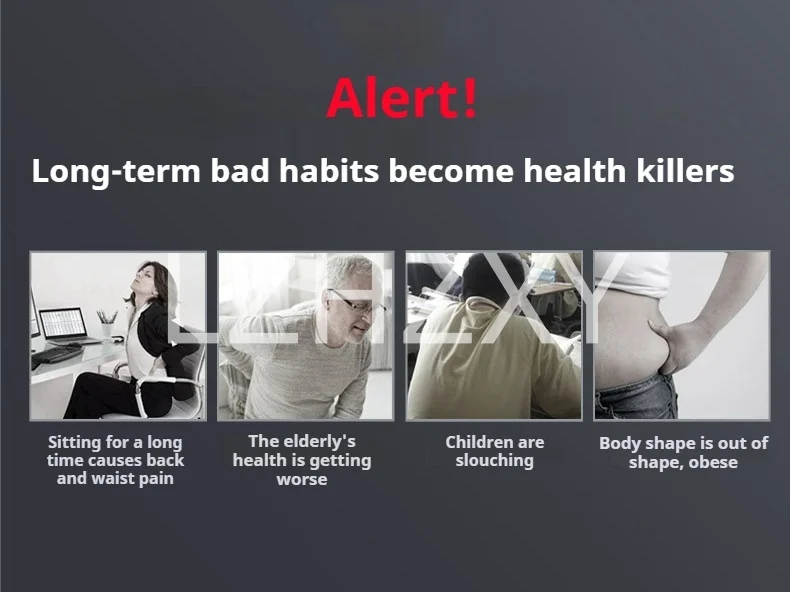 Alert!

Long-term bad habits become health killers

LEHZXY

Sitting for a long time causes back and waist pain

The elderly's health is getting worse

Children are slouching

Body shape is out of shape, obese